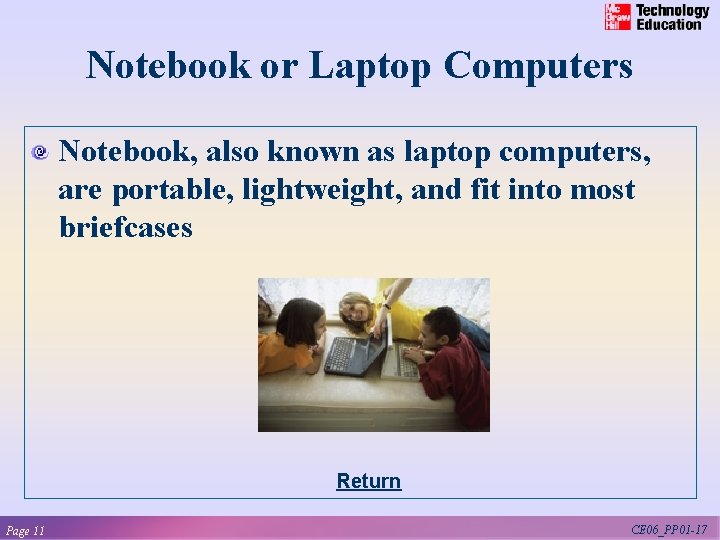 Mc Graw Hill Technology Education

Notebook or Laptop Computers

Notebook, also known as laptop computers, are portable, lightweight, and fit into most briefcases

Return

Page 11

CE06_PP01-17